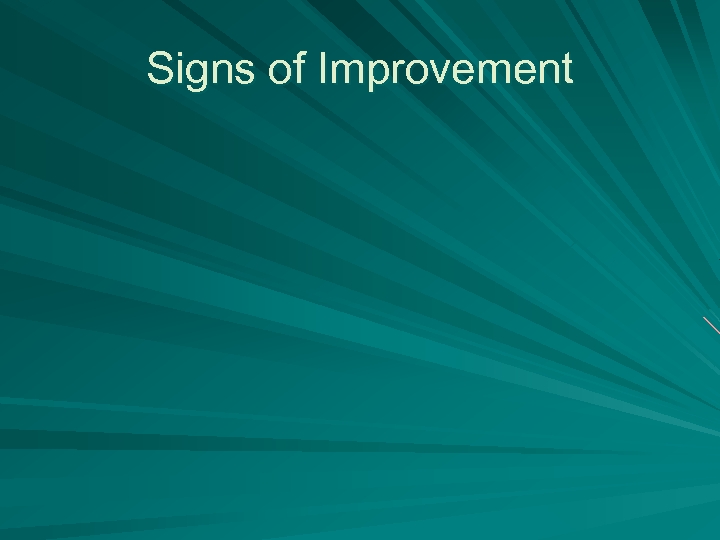 Signs of Improvement